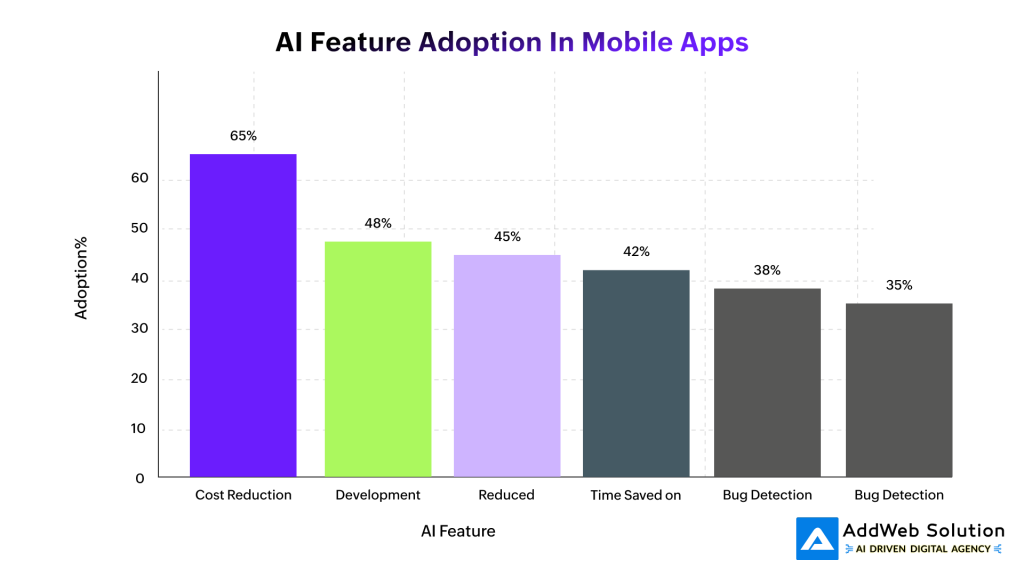 AI Feature Adoption In Mobile Apps

Adoption%

60
50
40
30
20
10
0

65%
48%
45%
42%
38%
35%

Cost Reduction
Development
Reduced
Time Saved on
Bug Detection
Bug Detection

AI Feature

AddWeb Solution
AI DRIVEN DIGITAL AGENCY